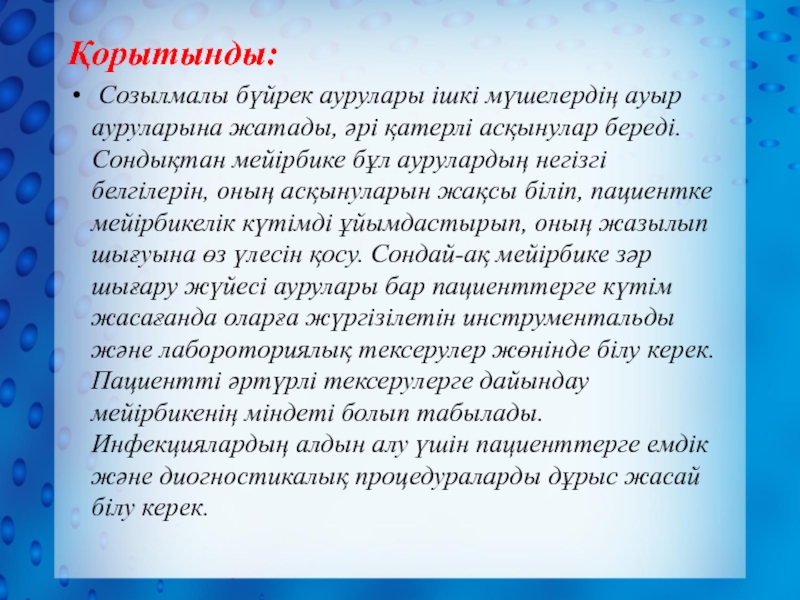 Қорытынды:

• Созылмалы бүйрек аурулары ішкі мүшелердің ауыр ауруларына жатады, әрі қатерлі асқынулар береді. Сондықтан мейірбике бұл аурулардың негізгі белгілерін, оның асқынуларын жақсы біліп, пациентке мейірбикелік күтімді ұйымдастырып, оның жазылып шығуына өз үлесін қосу. Сондай-ақ мейірбике зәр шығару жүйесі аурулары бар пациенттерге күтім жасағанда оларға жүргізілетін инструментальды және лабороториялық тексерулер жөнінде білу керек. Пациентті әртүрлі тексерулерге дайындау мейірбикенің міндеті болып табылады. Инфекциялардың алдын алу үшін пациенттерге емдік және диогностикалық процедураларды дұрыс жасай білу керек.